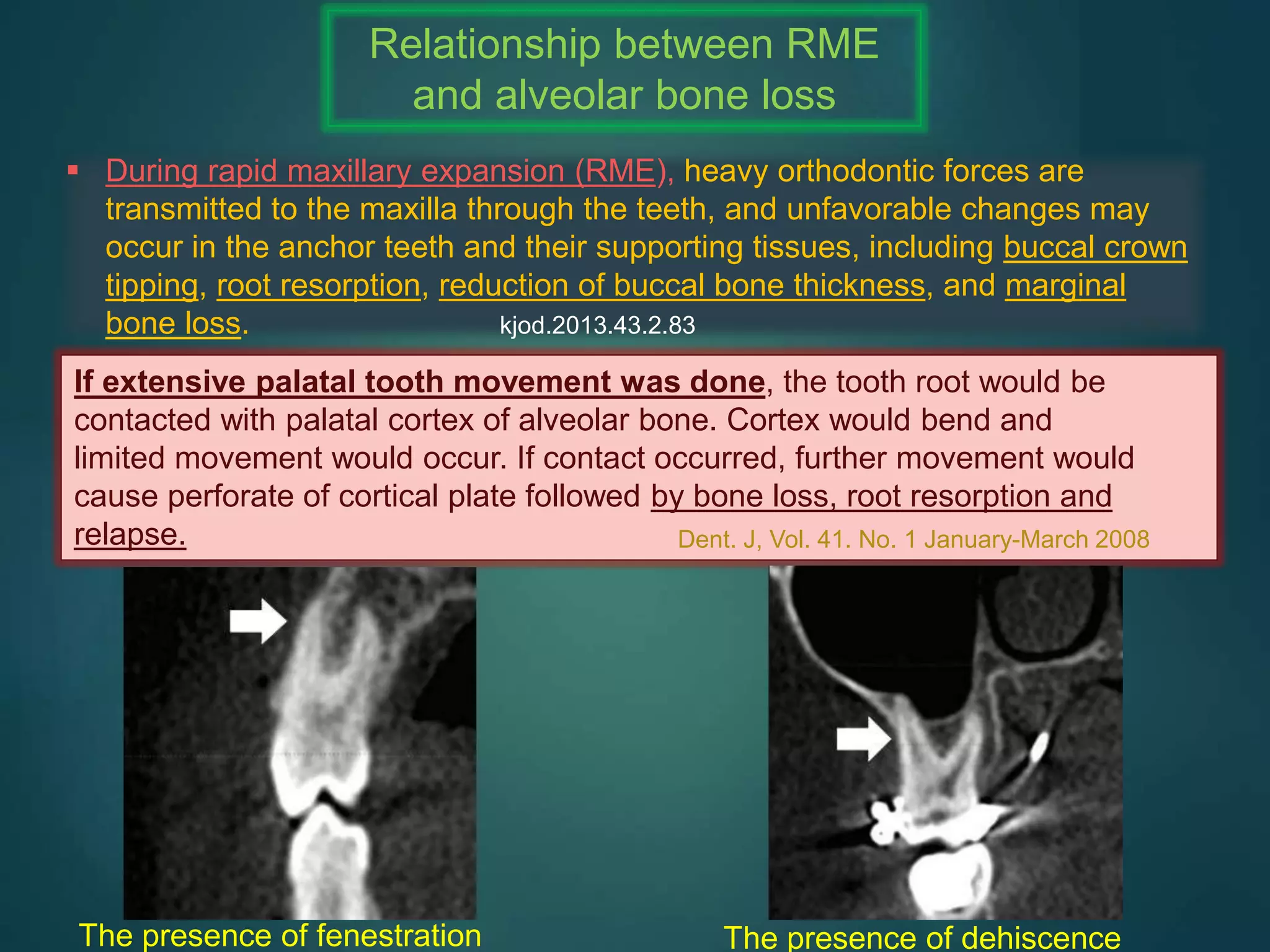 Relationship between RME and alveolar bone loss

▪ During rapid maxillary expansion (RME), heavy orthodontic forces are transmitted to the maxilla through the teeth, and unfavorable changes may occur in the anchor teeth and their supporting tissues, including buccal crown tipping, root resorption, reduction of buccal bone thickness, and marginal bone loss.

kjod.2013.43.2.83

If extensive palatal tooth movement was done, the tooth root would be contacted with palatal cortex of alveolar bone. Cortex would bend and limited movement would occur. If contact occurred, further movement would cause perforate of cortical plate followed by bone loss, root resorption and relapse.

Dent. J, Vol. 41. No. 1 January-March 2008

The presence of fenestration

The presence of dehiscence